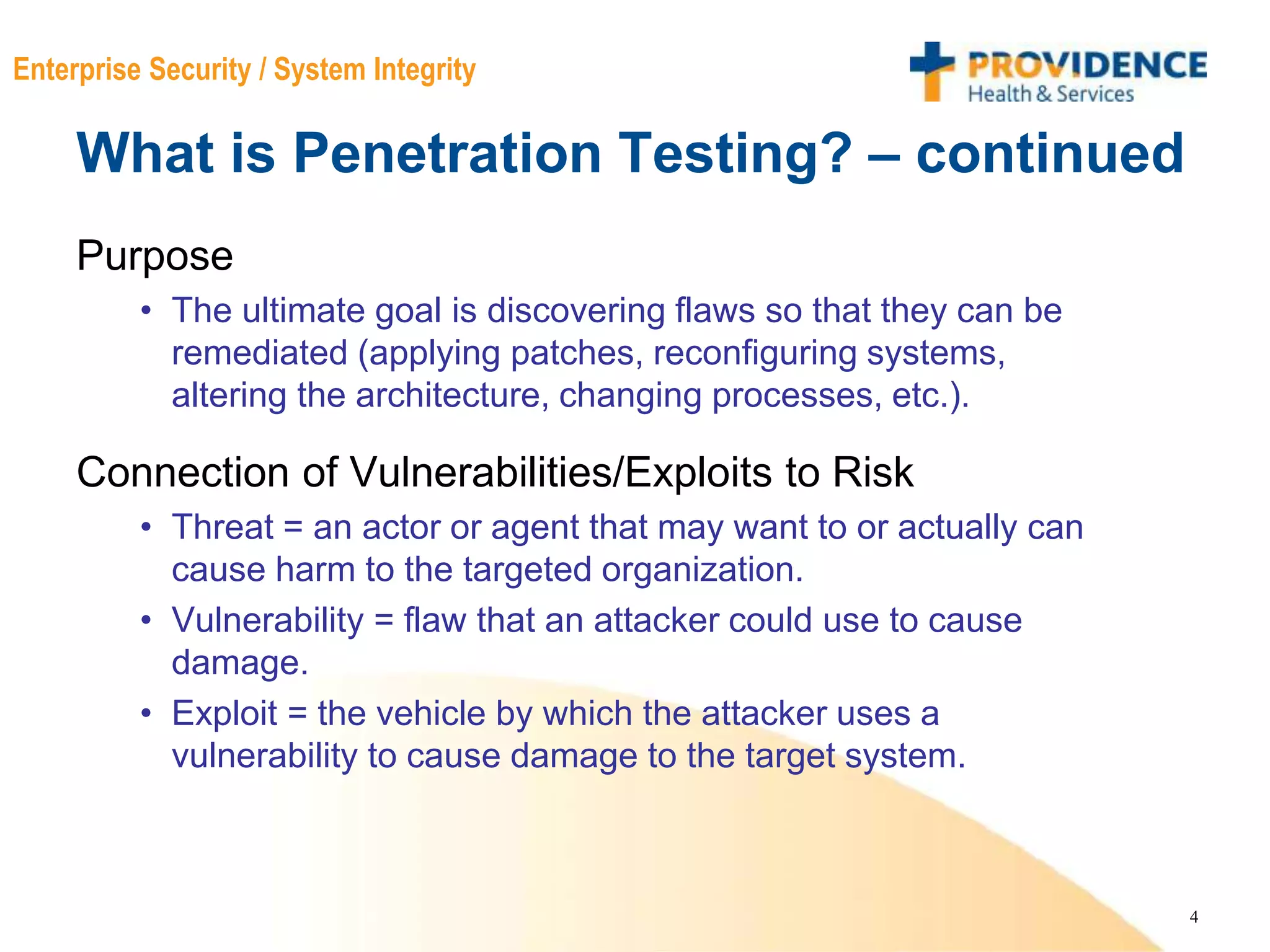 Enterprise Security / System Integrity

PROVIDENCE
Health & Services

What is Penetration Testing? – continued

Purpose

• The ultimate goal is discovering flaws so that they can be remediated (applying patches, reconfiguring systems, altering the architecture, changing processes, etc.).

Connection of Vulnerabilities/Exploits to Risk

• Threat = an actor or agent that may want to or actually can cause harm to the targeted organization.
• Vulnerability = flaw that an attacker could use to cause damage.
• Exploit = the vehicle by which the attacker uses a vulnerability to cause damage to the target system.

4